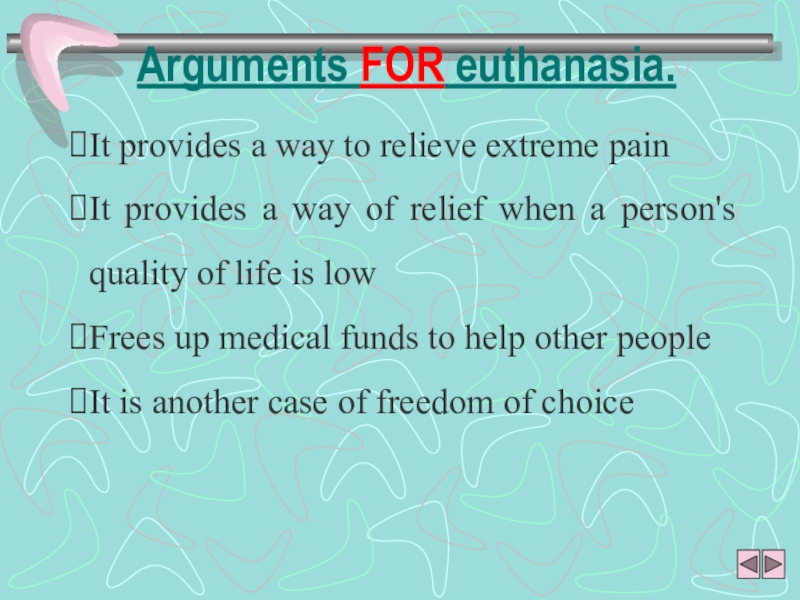 Arguments FOR euthanasia.

It provides a way to relieve extreme pain

It provides a way of relief when a person's quality of life is low

Frees up medical funds to help other people

It is another case of freedom of choice